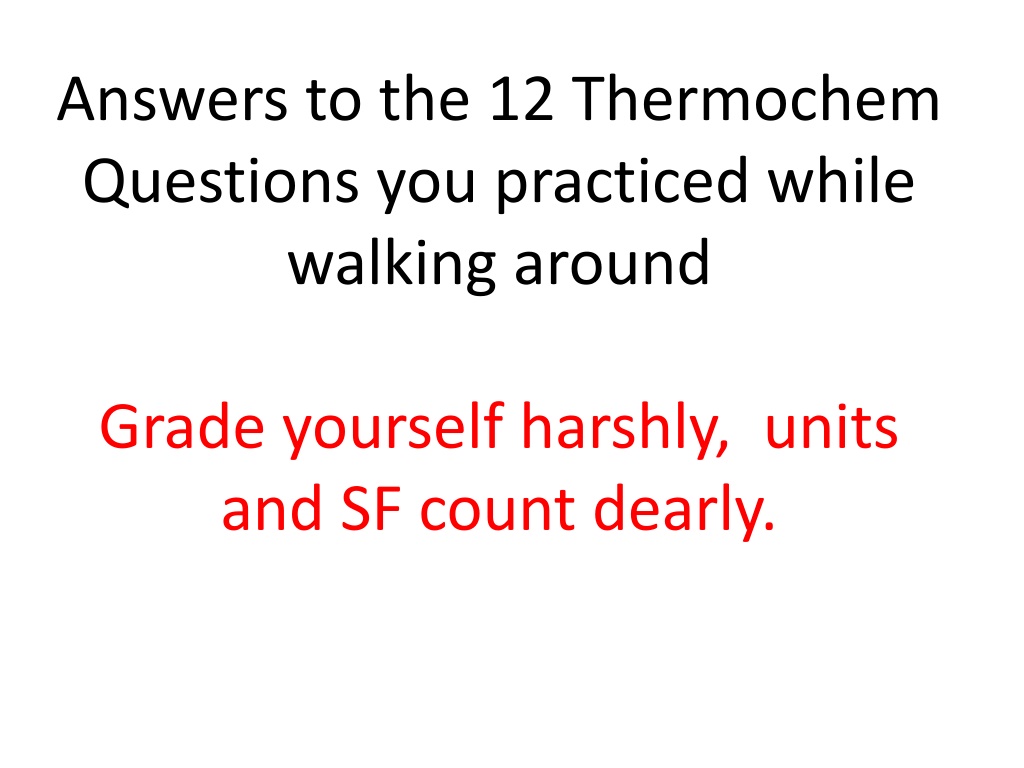 Answers to the 12 Thermochem Questions you practiced while walking around

Grade yourself harshly,  units and SF count dearly.